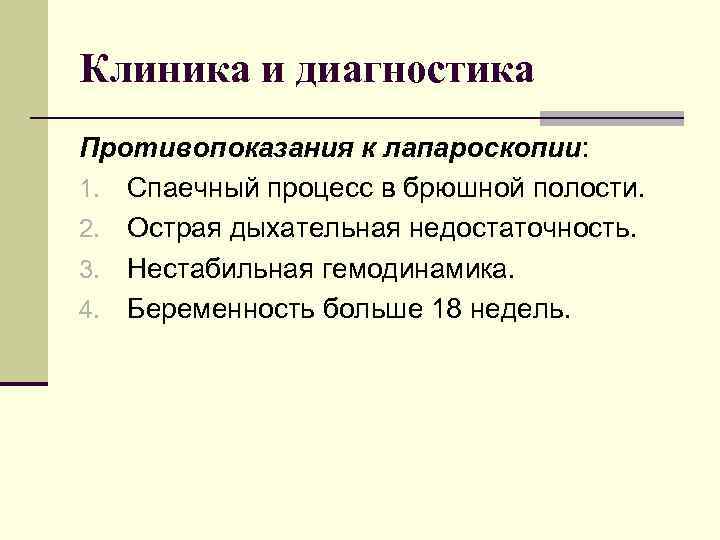 Клиника и диагностика

Противопоказания к лапароскопии:

1. Спаечный процесс в брюшной полости.
2. Острая дыхательная недостаточность.
3. Нестабильная гемодинамика.
4. Беременность больше 18 недель.